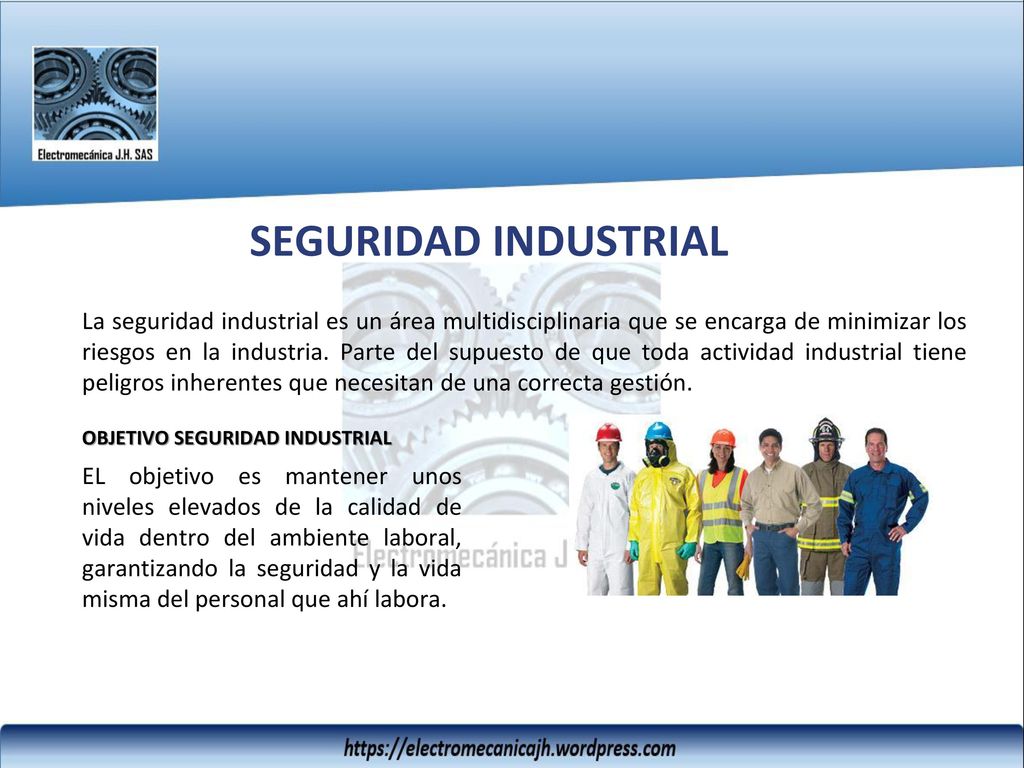 Electromecánica J.H. SAS

SEGURIDAD INDUSTRIAL

La seguridad industrial es un área multidisciplinaria que se encarga de minimizar los riesgos en la industria. Parte del supuesto de que toda actividad industrial tiene peligros inherentes que necesitan de una correcta gestión.

OBJETIVO SEGURIDAD INDUSTRIAL

EL objetivo es mantener unos niveles elevados de la calidad de vida dentro del ambiente laboral, garantizando la seguridad y la vida misma del personal que ahí labora.

Electromecánica J

https://electromecanicajh.wordpress.com